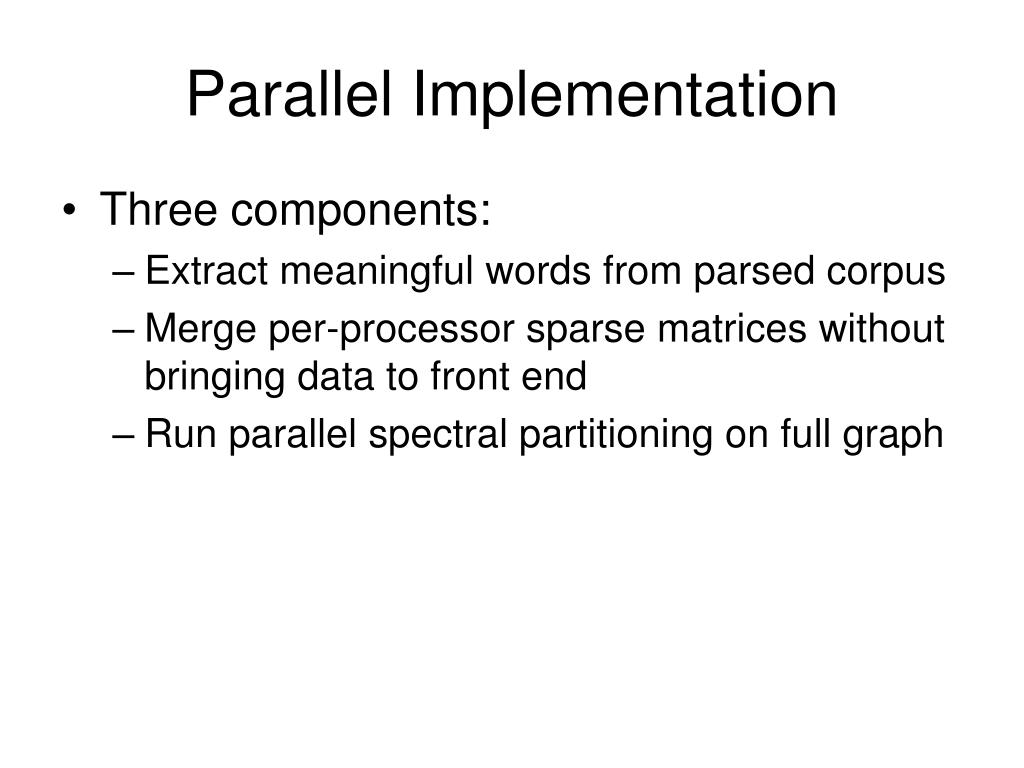 Parallel Implementation

• Three components:

– Extract meaningful words from parsed corpus

– Merge per-processor sparse matrices without bringing data to front end

– Run parallel spectral partitioning on full graph